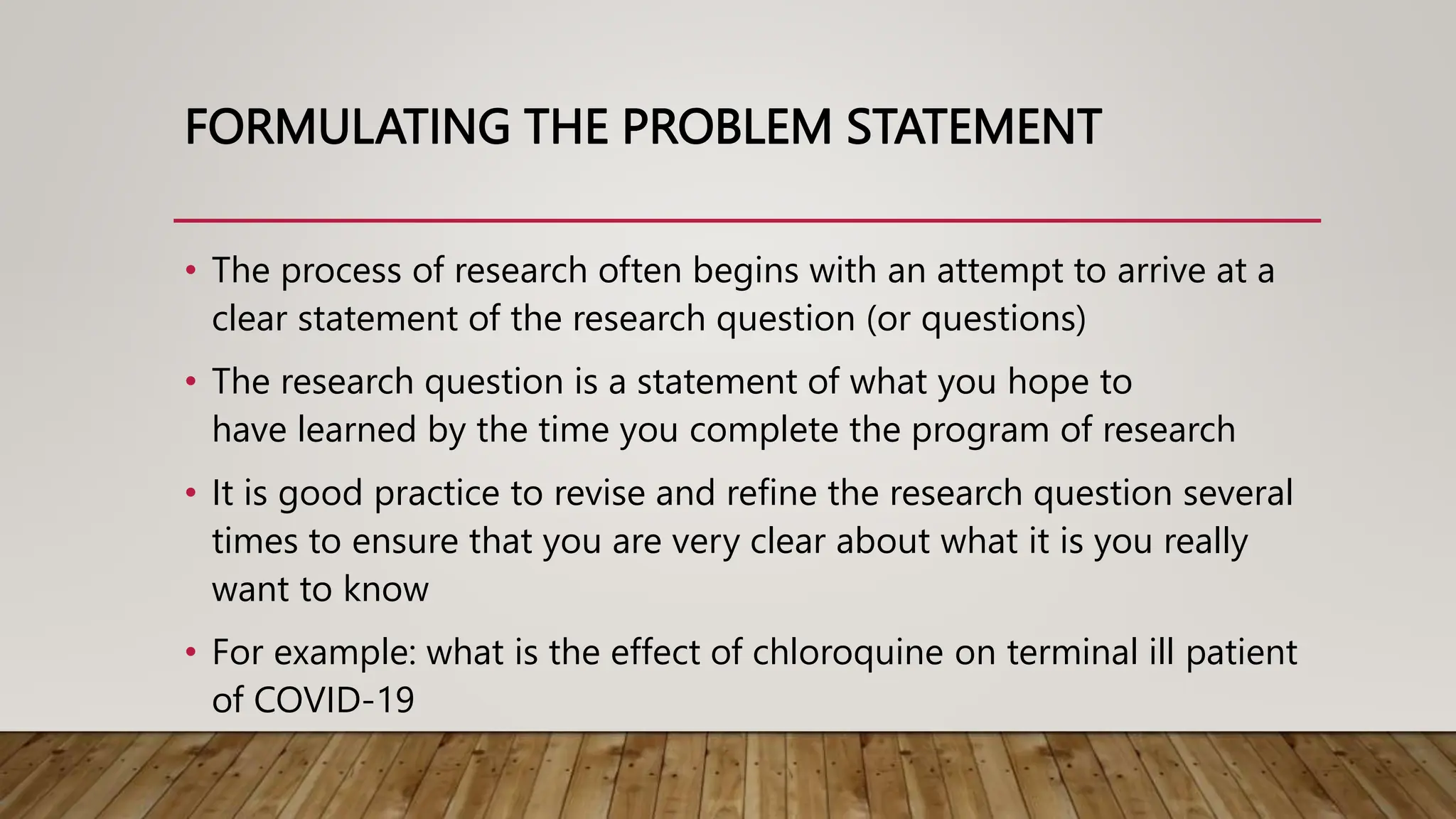 FORMULATING THE PROBLEM STATEMENT

• The process of research often begins with an attempt to arrive at a clear statement of the research question (or questions)

• The research question is a statement of what you hope to have learned by the time you complete the program of research

• It is good practice to revise and refine the research question several times to ensure that you are very clear about what it is you really want to know

• For example: what is the effect of chloroquine on terminal ill patient of COVID-19